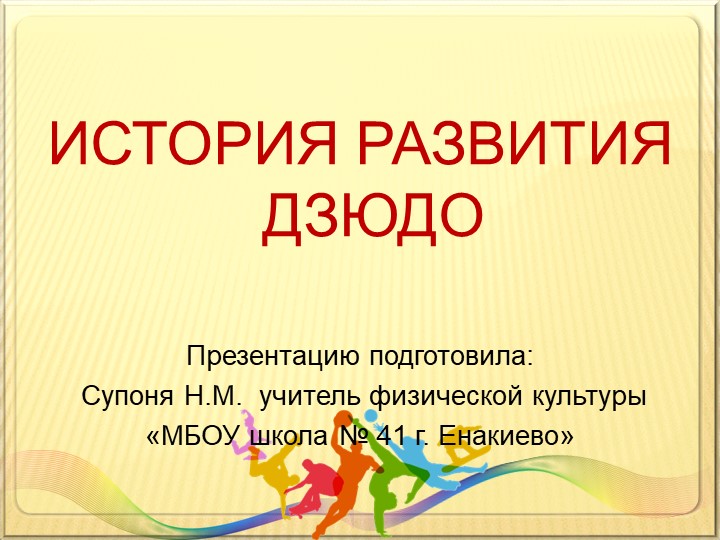 ИСТОРИЯ РАЗВИТИЯ ДЗЮДО

Презентацию подготовила:
Супоня Н.М. учитель физической культуры
«МБОУ школа № 41 г. Енакиево»